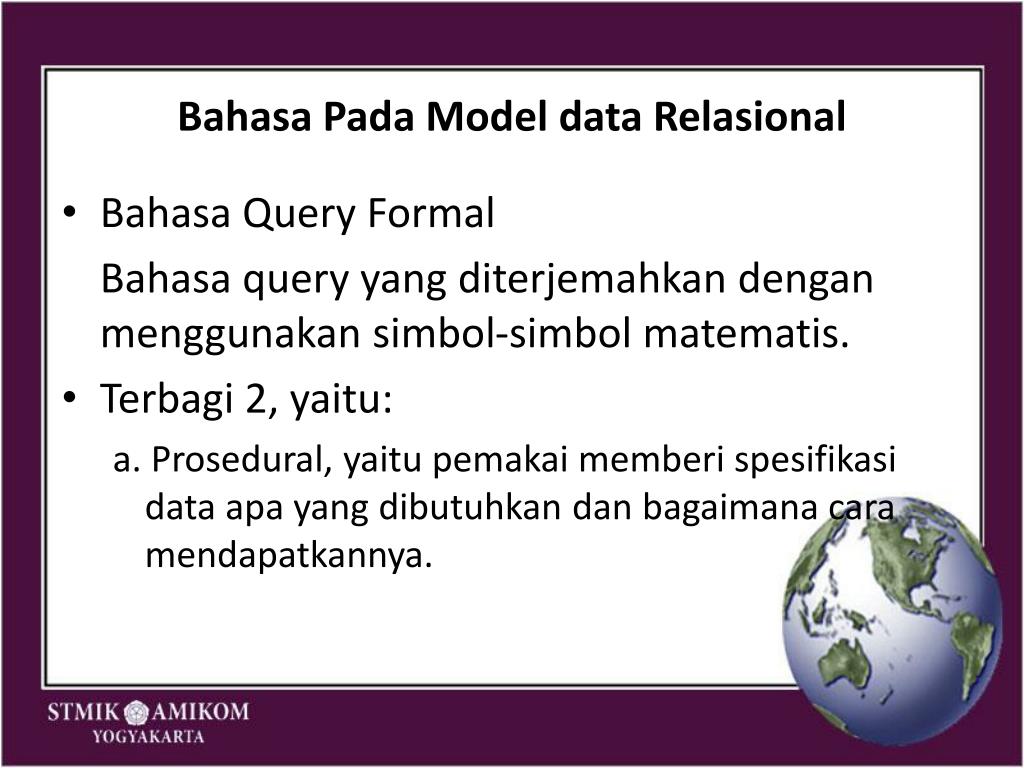 Bahasa Pada Model data Relasional

• Bahasa Query Formal

Bahasa query yang diterjemahkan dengan menggunakan simbol-simbol matematis.

• Terbagi 2, yaitu:

a. Prosedural, yaitu pemakai memberi spesifikasi data apa yang dibutuhkan dan bagaimana cara mendapatkannya.

STMIK AMIKOM
YOGYAKARTA